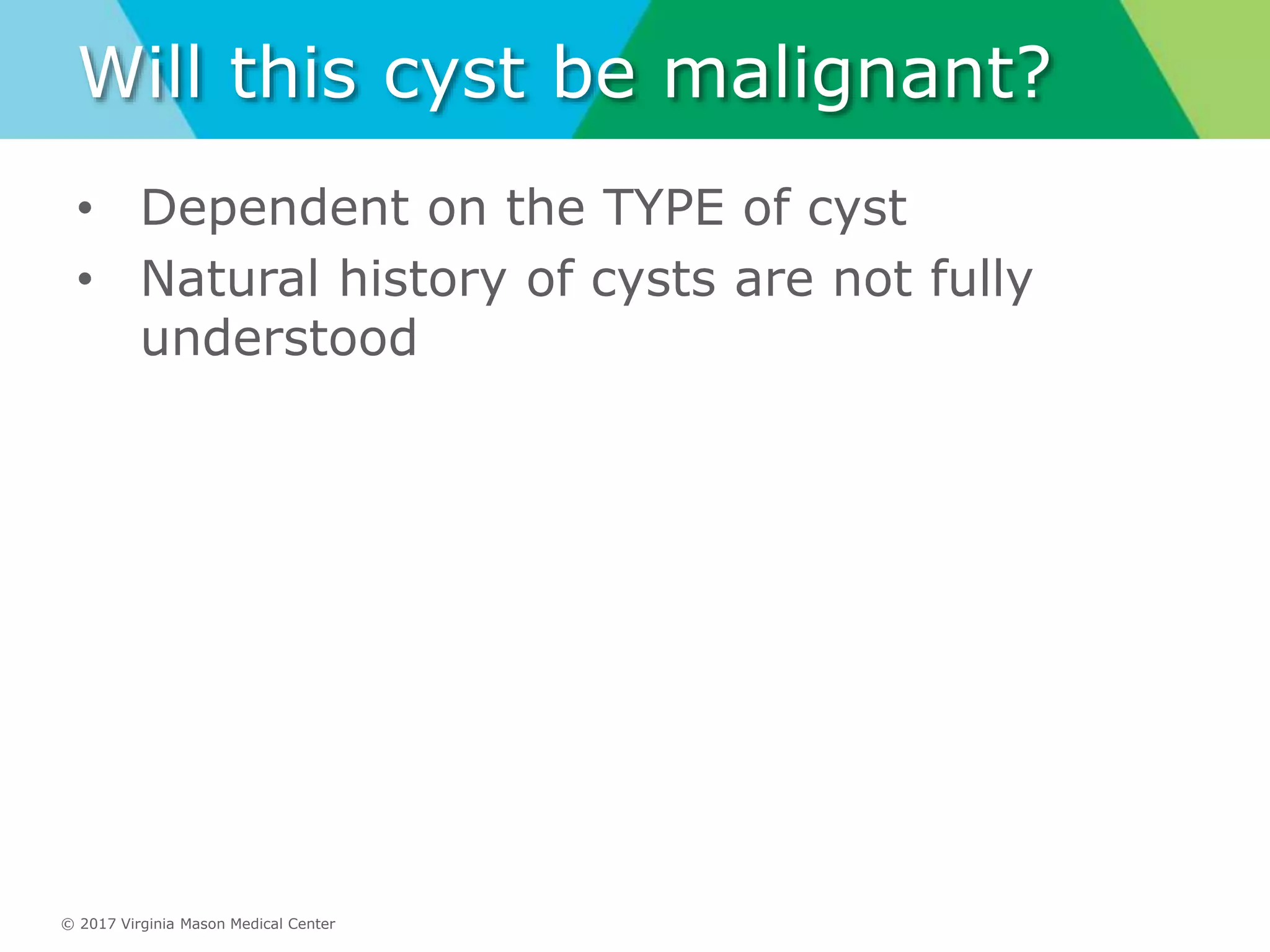 Will this cyst be malignant?

• Dependent on the TYPE of cyst
• Natural history of cysts are not fully understood

© 2017 Virginia Mason Medical Center